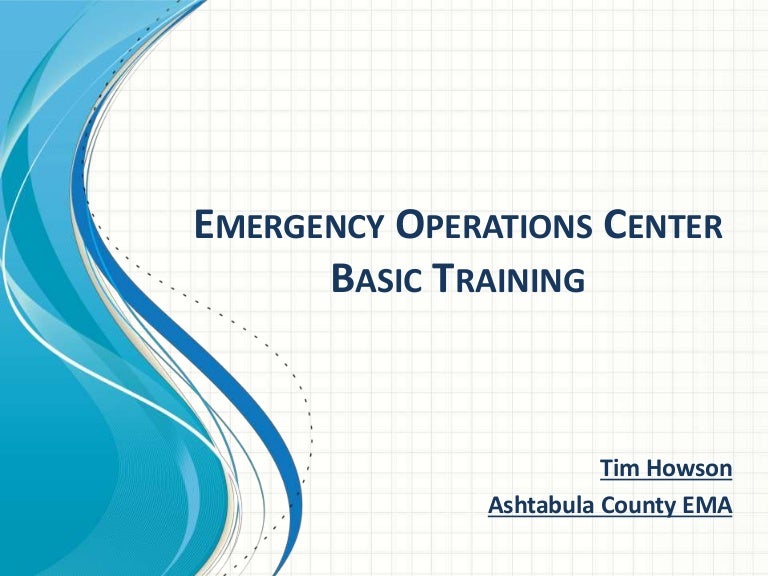 EMERGENCY OPERATIONS CENTER
BASIC TRAINING

Tim Howson
Ashtabula County EMA